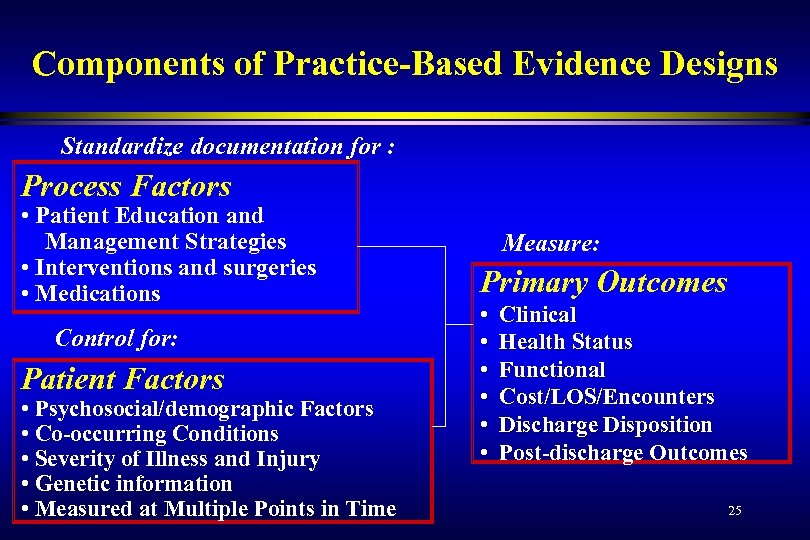 Components of Practice-Based Evidence Designs

Standardize documentation for :

Process Factors
• Patient Education and Management Strategies
• Interventions and surgeries
• Medications

Control for:

Patient Factors
• Psychosocial/demographic Factors
• Co-occurring Conditions
• Severity of Illness and Injury
• Genetic information
• Measured at Multiple Points in Time

Measure:

Primary Outcomes
• Clinical
• Health Status
• Functional
• Cost/LOS/Encounters
• Discharge Disposition
• Post-discharge Outcomes

25